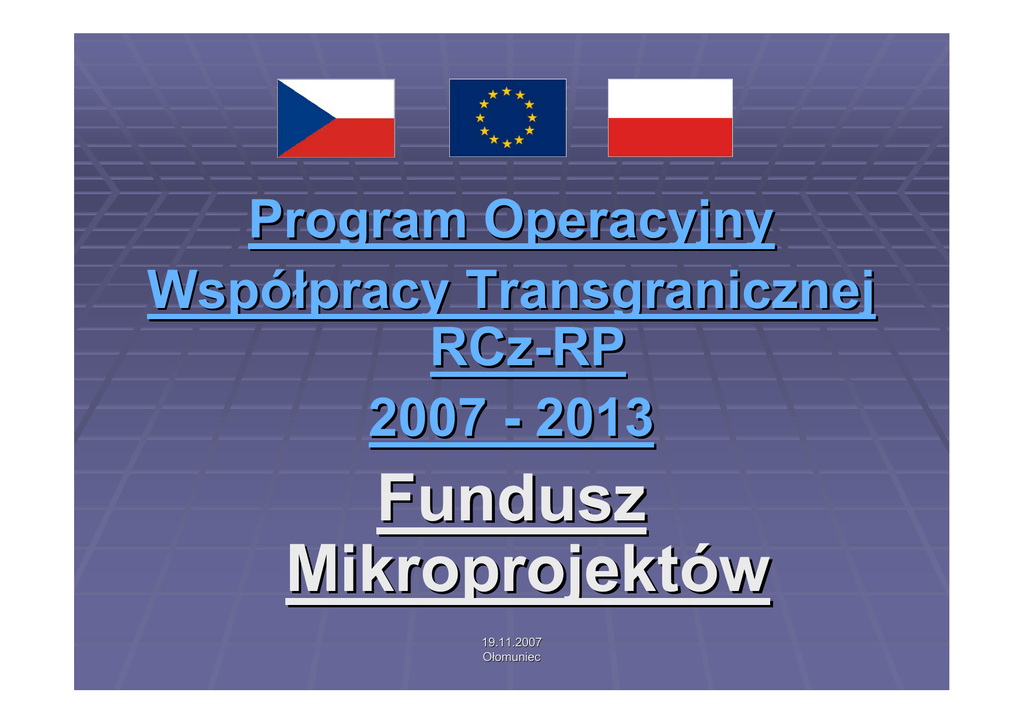 Program Operacyjny Współpracy Transgranicznej RCz-RP

2007 - 2013

Fundusz Mikroprojektów

19.11.2007
Ołomuniec